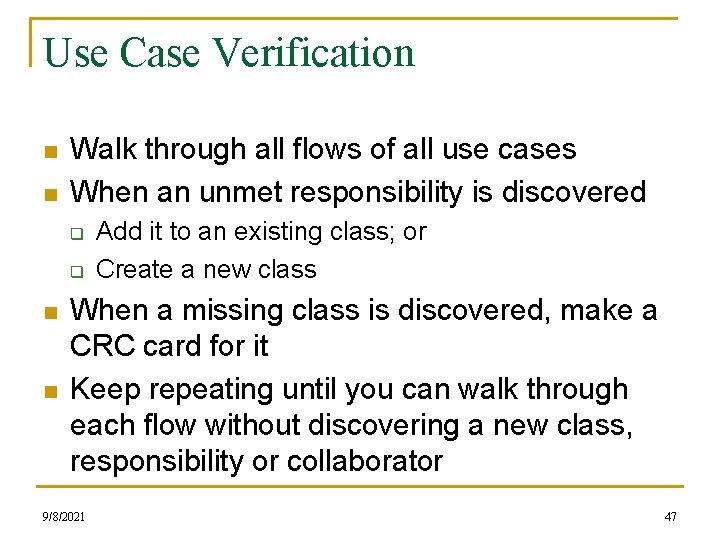 Use Case Verification

- Walk through all flows of all use cases
- When an unmet responsibility is discovered
  - Add it to an existing class; or
  - Create a new class
- When a missing class is discovered, make a CRC card for it
- Keep repeating until you can walk through each flow without discovering a new class, responsibility or collaborator

9/8/2021

47